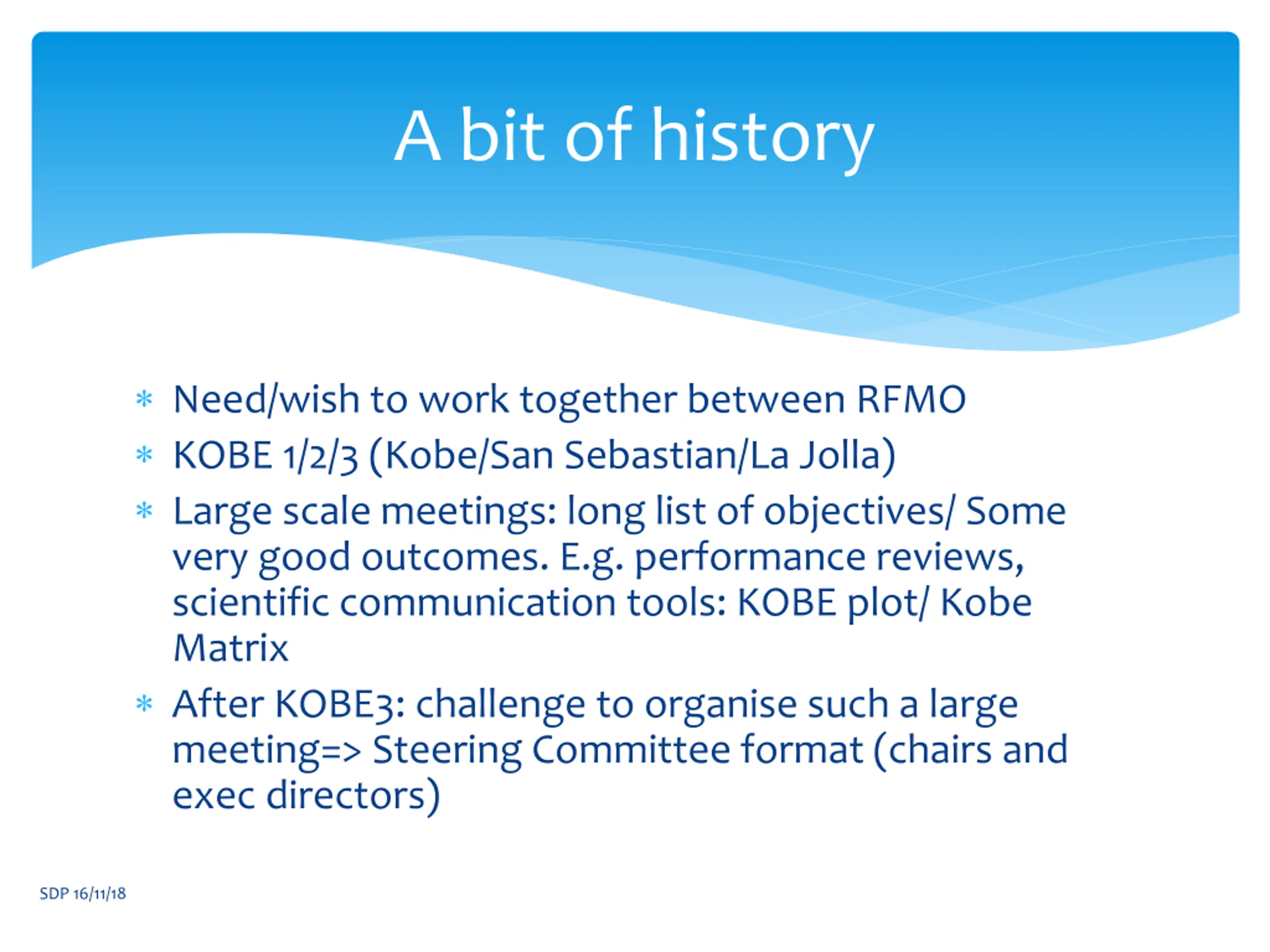 A bit of history

* Need/wish to work together between RFMO
* KOBE 1/2/3 (Kobe/San Sebastian/La Jolla)
* Large scale meetings: long list of objectives/ Some very good outcomes. E.g. performance reviews, scientific communication tools: KOBE plot/ Kobe Matrix
* After KOBE3: challenge to organise such a large meeting=> Steering Committee format (chairs and exec directors)

SDP 16/11/18